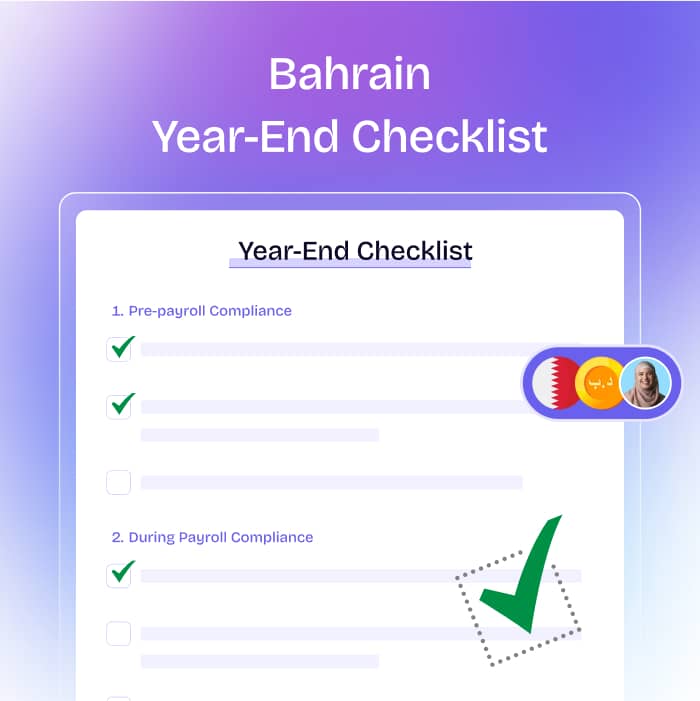 Bahrain
Year-End Checklist

Year-End Checklist

1. Pre-payroll Compliance

د.ب

2. During Payroll Compliance